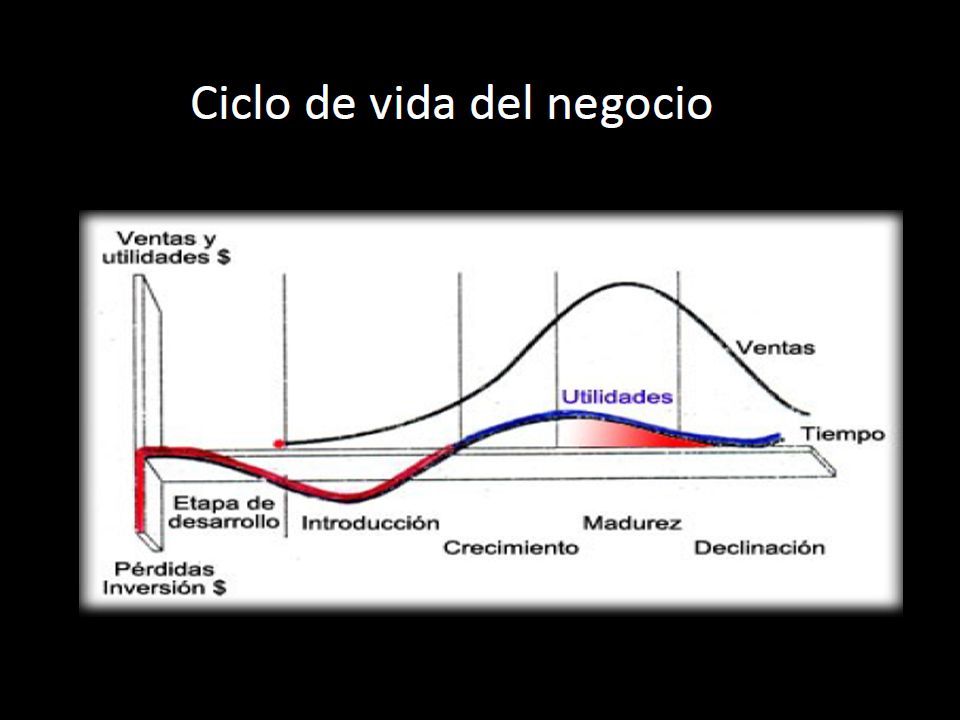 Ciclo de vida del negocio

Ventas y utilidades $

Ventas

Utilidades

Tiempo

Etapa de desarrollo

Introducción

Crecimiento

Madurez

Declinación

Pérdidas Inversión $